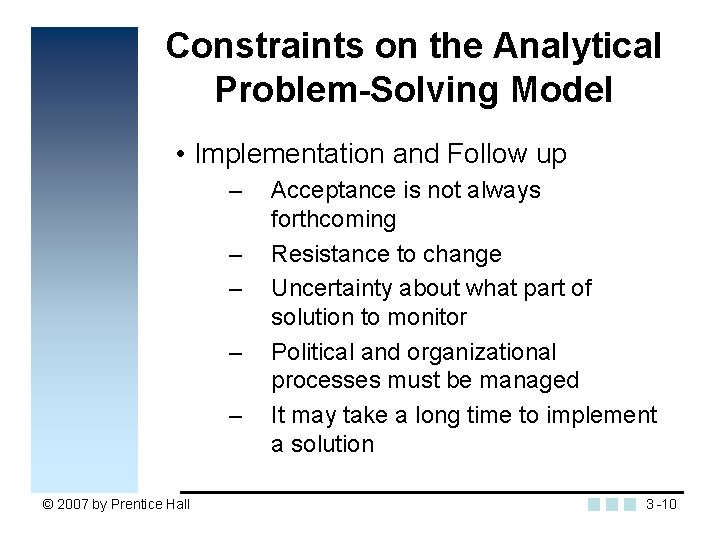 Constraints on the Analytical Problem-Solving Model

• Implementation and Follow up
– Acceptance is not always forthcoming
– Resistance to change
– Uncertainty about what part of solution to monitor
– Political and organizational processes must be managed
– It may take a long time to implement a solution

© 2007 by Prentice Hall

3 -10